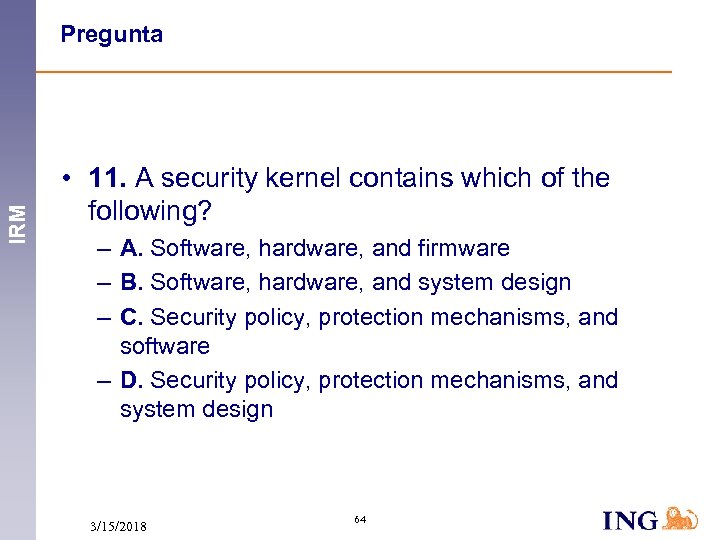 IRM

Pregunta

• 11. A security kernel contains which of the following?
– A. Software, hardware, and firmware
– B. Software, hardware, and system design
– C. Security policy, protection mechanisms, and software
– D. Security policy, protection mechanisms, and system design

3/15/2018

64

ING